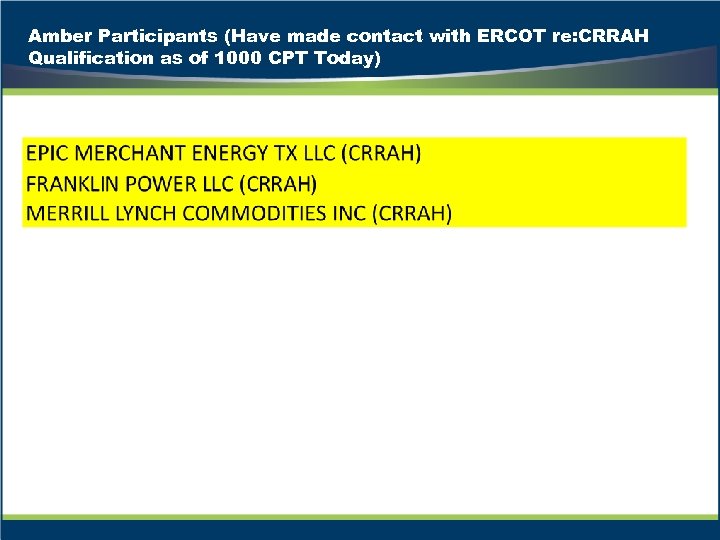 Amber Participants (Have made contact with ERCOT re:CRRAH Qualification as of 1000 CPT Today)

EPIC MERCHANT ENERGY TX LLC (CRRAH)
FRANKLIN POWER LLC (CRRAH)
MERRILL LYNCH COMMODITIES INC (CRRAH)